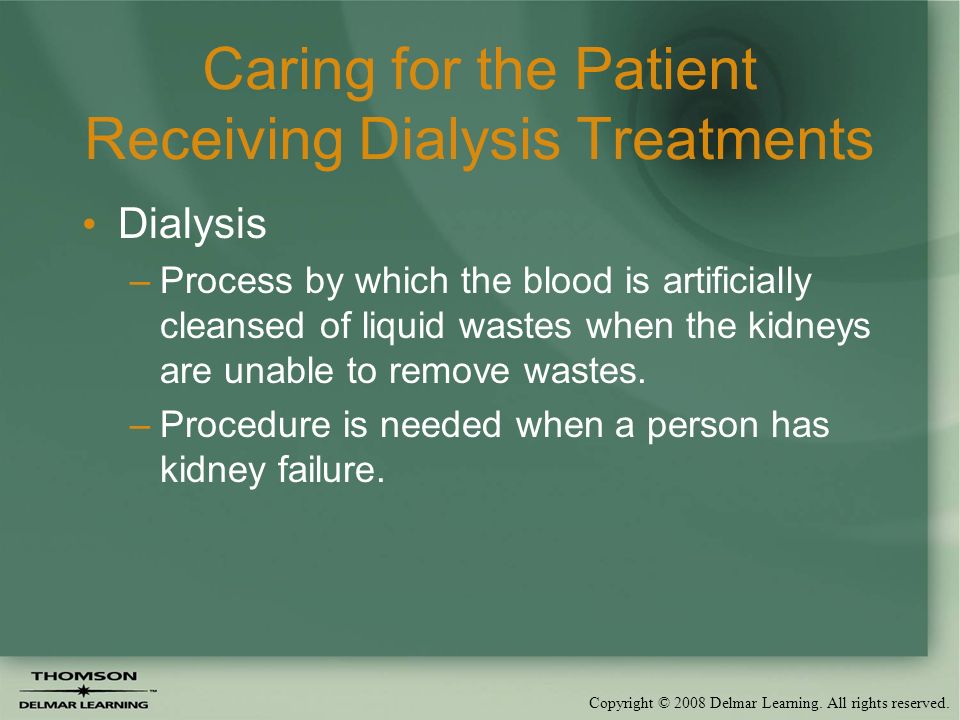 Caring for the Patient Receiving Dialysis Treatments

• Dialysis

– Process by which the blood is artificially cleansed of liquid wastes when the kidneys are unable to remove wastes.

– Procedure is needed when a person has kidney failure.

THOMSON DELMAR LEARNING

Copyright © 2008 Delmar Learning. All rights reserved.